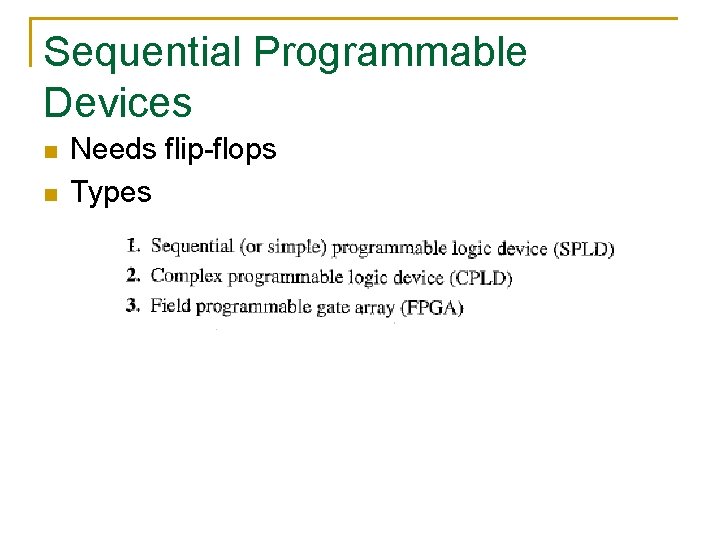 Sequential Programmable Devices

Needs flip-flops

Types

1. Sequential (or simple) programmable logic device (SPLD)
2. Complex programmable logic device (CPLD)
3. Field programmable gate array (FPGA)